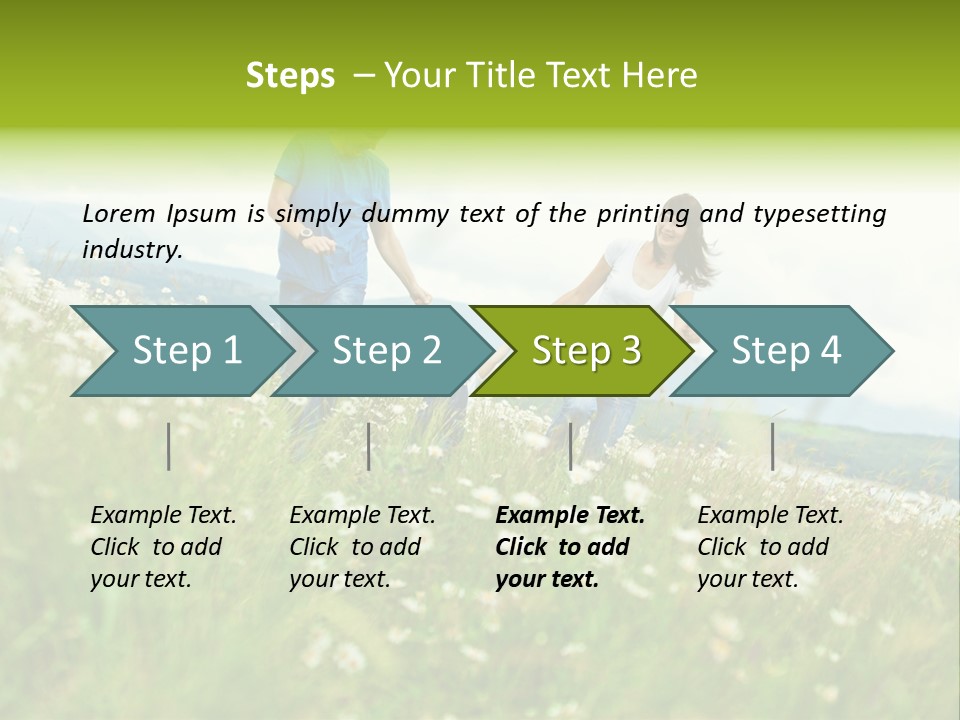 Steps – Your Title Text Here

Lorem Ipsum is simply dummy text of the printing and typesetting industry.

Step 1

Step 2

Step 3

Step 4

Example Text. Click to add your text.

Example Text. Click to add your text.

Example Text. Click to add your text.

Example Text. Click to add your text.